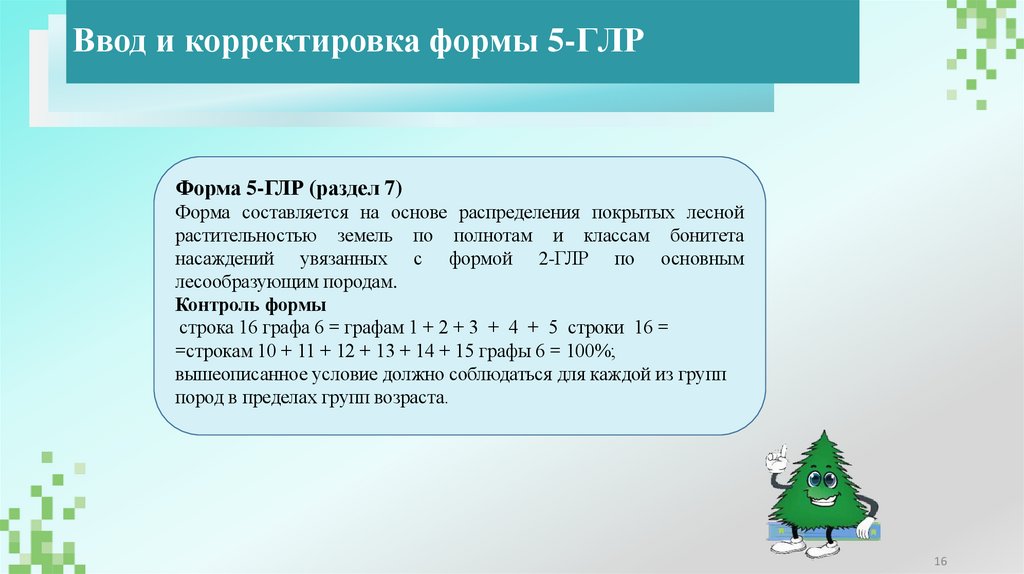 Ввод и корректировка формы 5-ГЛР

Форма 5-ГЛР (раздел 7)
Форма составляется на основе распределения покрытых лесной растительностью земель по полнотам и классам бонитета насаждений увязанных с формой 2-ГЛР по основным лесообразующим породам.
Контроль формы
строка 16 графа 6 = графам 1 + 2 + 3 + 4 + 5 строки 16 = =строкам 10 + 11 + 12 + 13 + 14 + 15 графы 6 = 100%;
вышеописанное условие должно соблюдаться для каждой из групп пород в пределах групп возраста.

16